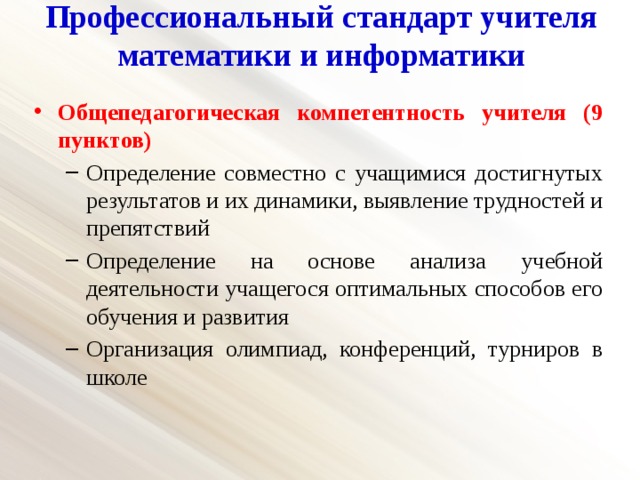 Профессиональный стандарт учителя математики и информатики

• Общепедагогическая компетентность учителя (9 пунктов)

– Определение совместно с учащимися достигнутых результатов и их динамики, выявление трудностей и препятствий

– Определение на основе анализа учебной деятельности учащегося оптимальных способов его обучения и развития

– Организация олимпиад, конференций, турниров в школе